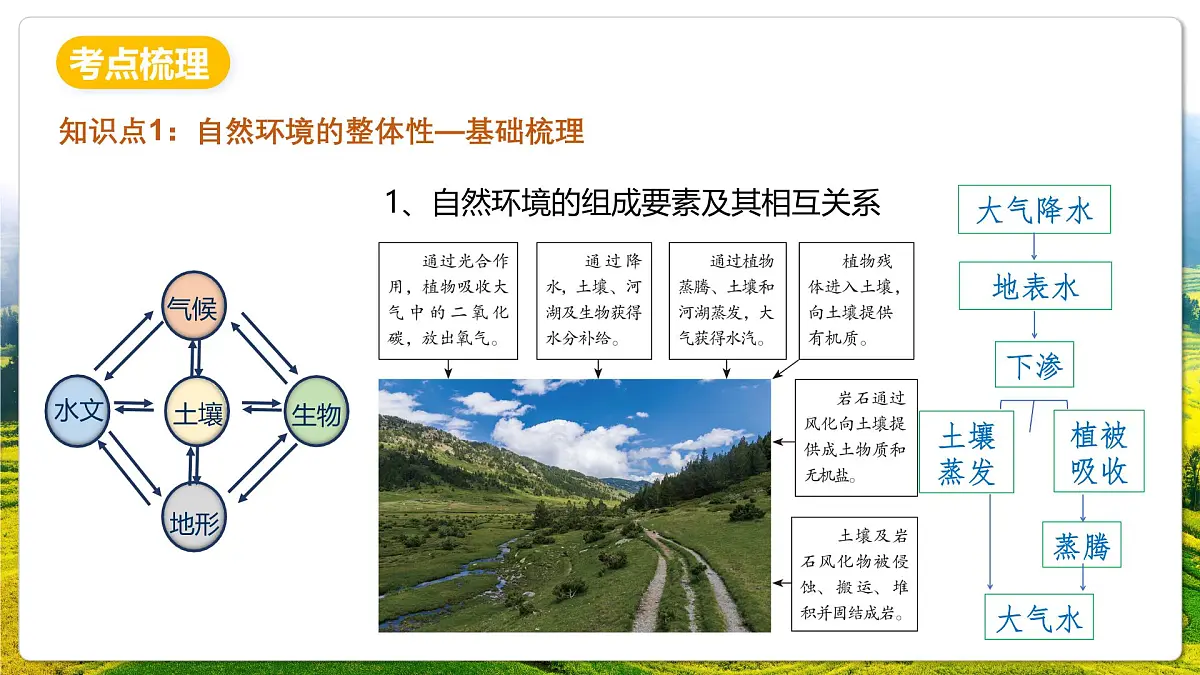 考点梳理

知识点1：自然环境的整体性—基础梳理

1、自然环境的组成要素及其相互关系

气候

水文

土壤

生物

地形

通过光合作用，植物吸收大气中的二氧化碳，放出氧气。

通过降水，土壤、河湖及生物获得水分补给。

通过植物蒸腾、土壤和河湖蒸发，大气获得水汽。

植物残体进入土壤，向土壤提供有机质。

岩石通过风化向土壤提供成土物质和无机盐。

土壤及岩石风化物被侵蚀、搬运、堆积并固结成岩。

大气降水

地表水

下渗

土壤蒸发

植被吸收

蒸腾

大气水